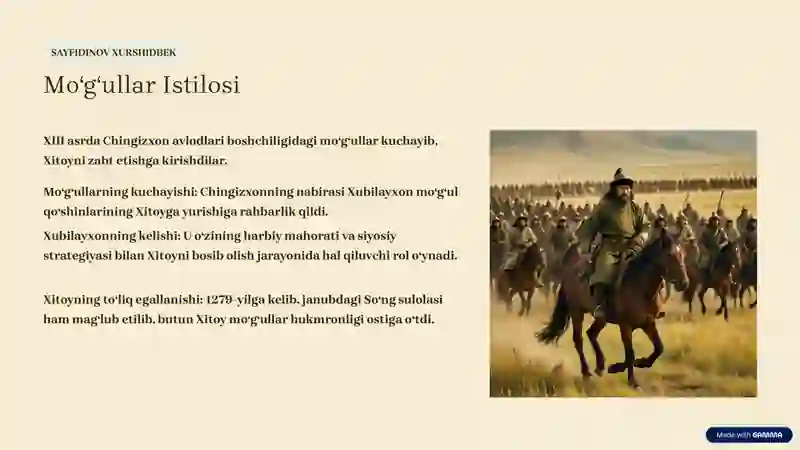 SAYFIDINOV XURSHIDBEK

Mo'g'ullar Istilosi

XIII asrda Chingizxon avlodlari boshchiligidagi mo'g'ullar kuchayib, Xitoyni zabt etishga kirishdilar.

Mo'g'ullarning kuchayishi: Chingizxonning nabirasi Xubilayxon mo'g'ul qo'shinlarining Xitoyga yurishiga rahbarlik qildi.

Xubilayxonning kelishi: U o'zining harbiy mahorati va siyosiy strategiyasi bilan Xitoyni bosib olish jarayonida hal qiluvchi rol o'ynadi.

Xitoyning to'liq egallanishi: 1279-yilga kelib, janubdagi So'ng sulolasi ham mag'lub etilib, butun Xitoy mo'g'ullar hukmronligi ostiga o'tdi.

Made with GAMMA